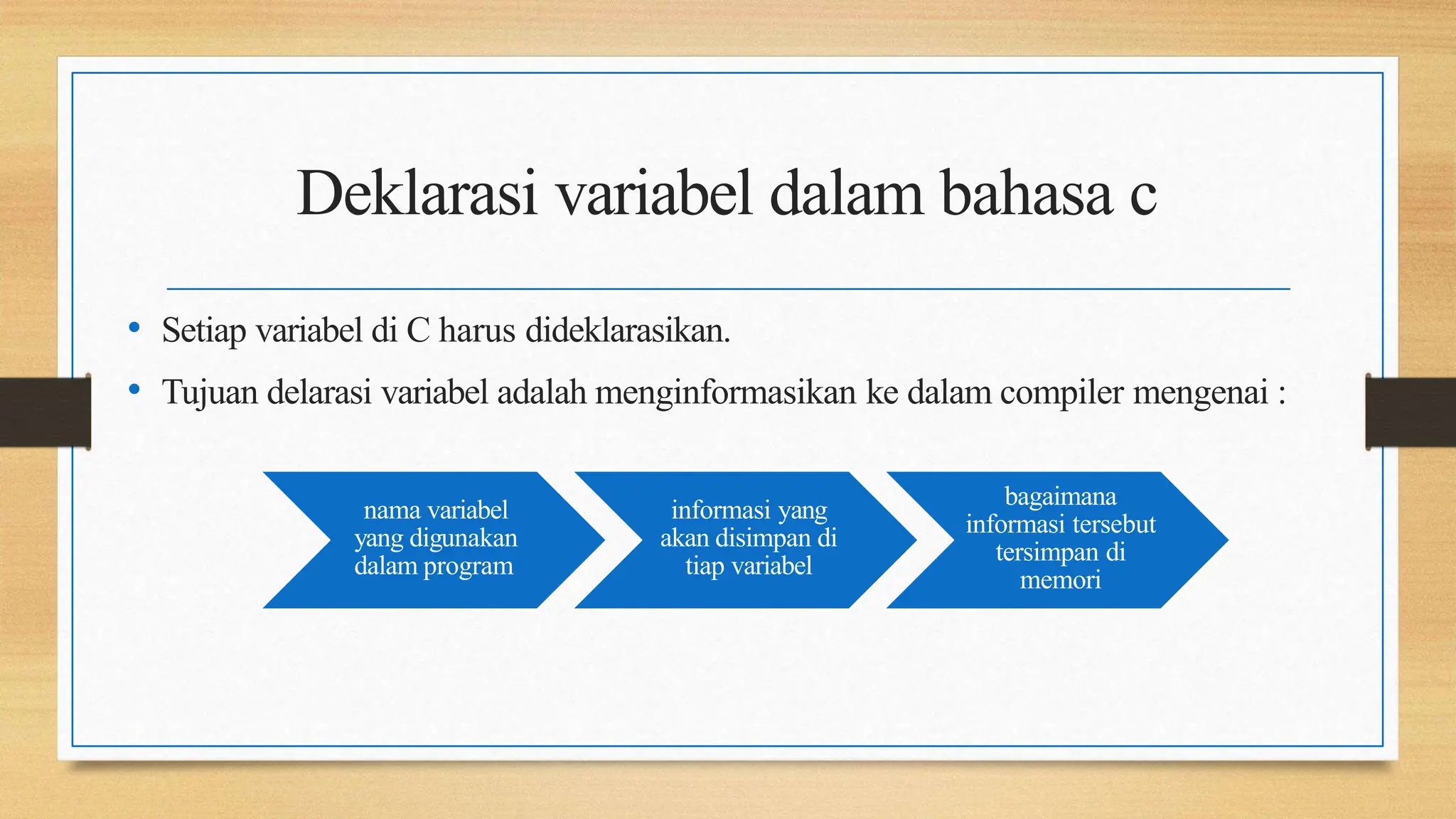 Deklarasi variabel dalam bahasa c

• Setiap variabel di C harus dideklarasikan.
• Tujuan delarasi variabel adalah menginformasikan ke dalam compiler mengenai :

nama variabel yang digunakan dalam program

informasi yang akan disimpan di tiap variabel

bagaimana informasi tersebut tersimpan di memori